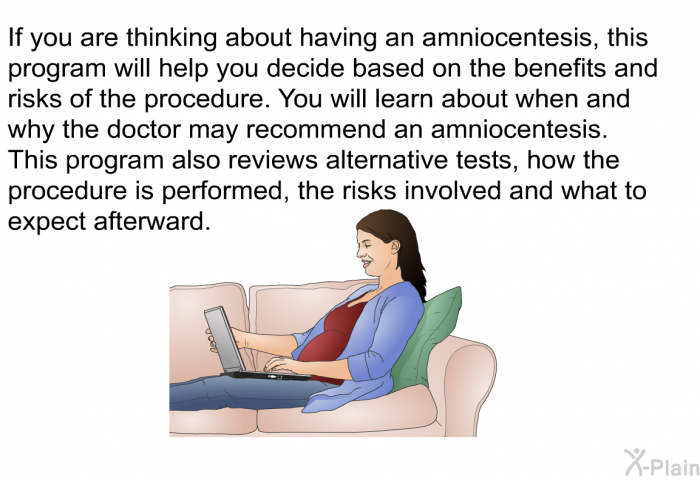 If you are thinking about having an amniocentesis, this program will help you decide based on the benefits and risks of the procedure. You will learn about when and why the doctor may recommend an amniocentesis. This program also reviews alternative tests, how the procedure is performed, the risks involved and what to expect afterward.

X-Plain